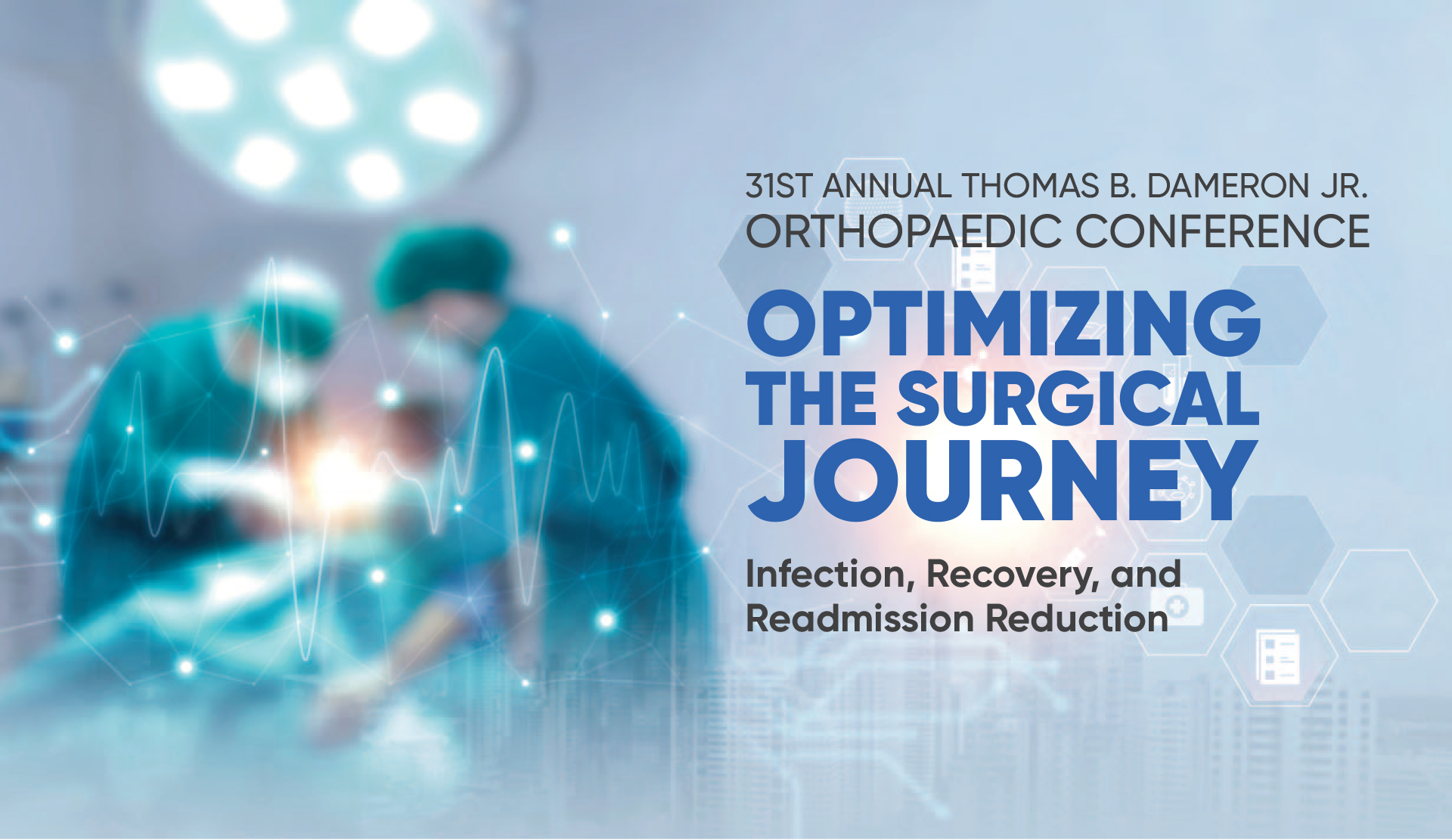 31ST ANNUAL THOMAS B. DAMERON JR.
ORTHOPAEDIC CONFERENCE

OPTIMIZING THE SURGICAL JOURNEY

Infection, Recovery, and Readmission Reduction